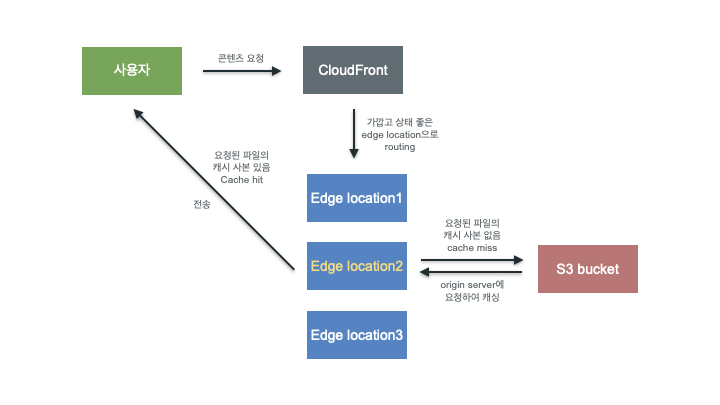 사용자

콘텐츠 요청

CloudFront

가깝고 상태 좋은 edge location으로 routing

요청된 파일의 캐시 사본 있음 Cache hit

전송

Edge location1

Edge location2

Edge location3

요청된 파일의 캐시 사본 없음 cache miss

origin server에 요청하여 캐싱

S3 bucket